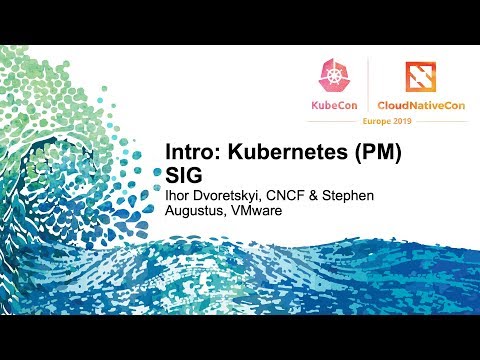 KubeCon CloudNativeCon
Europe 2019

Intro: Kubernetes (PM) SIG
Ihor Dvoretskyi, CNCF & Stephen Augustus, VMware